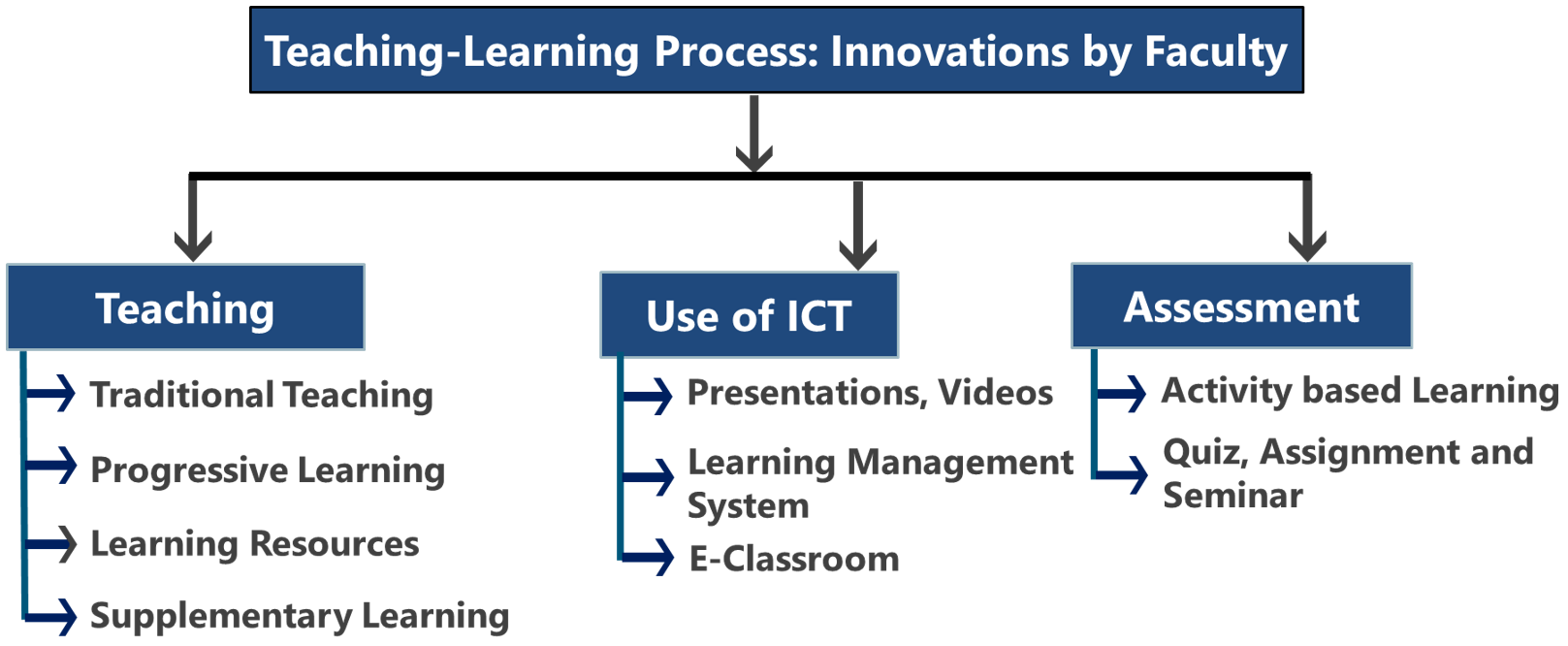 Teaching-Learning Process: Innovations by Faculty

Teaching

Traditional Teaching

Progressive Learning

Learning Resources

Supplementary Learning

Use of ICT

Presentations, Videos

Learning Management System

E-Classroom

Assessment

Activity based Learning

Quiz, Assignment and Seminar